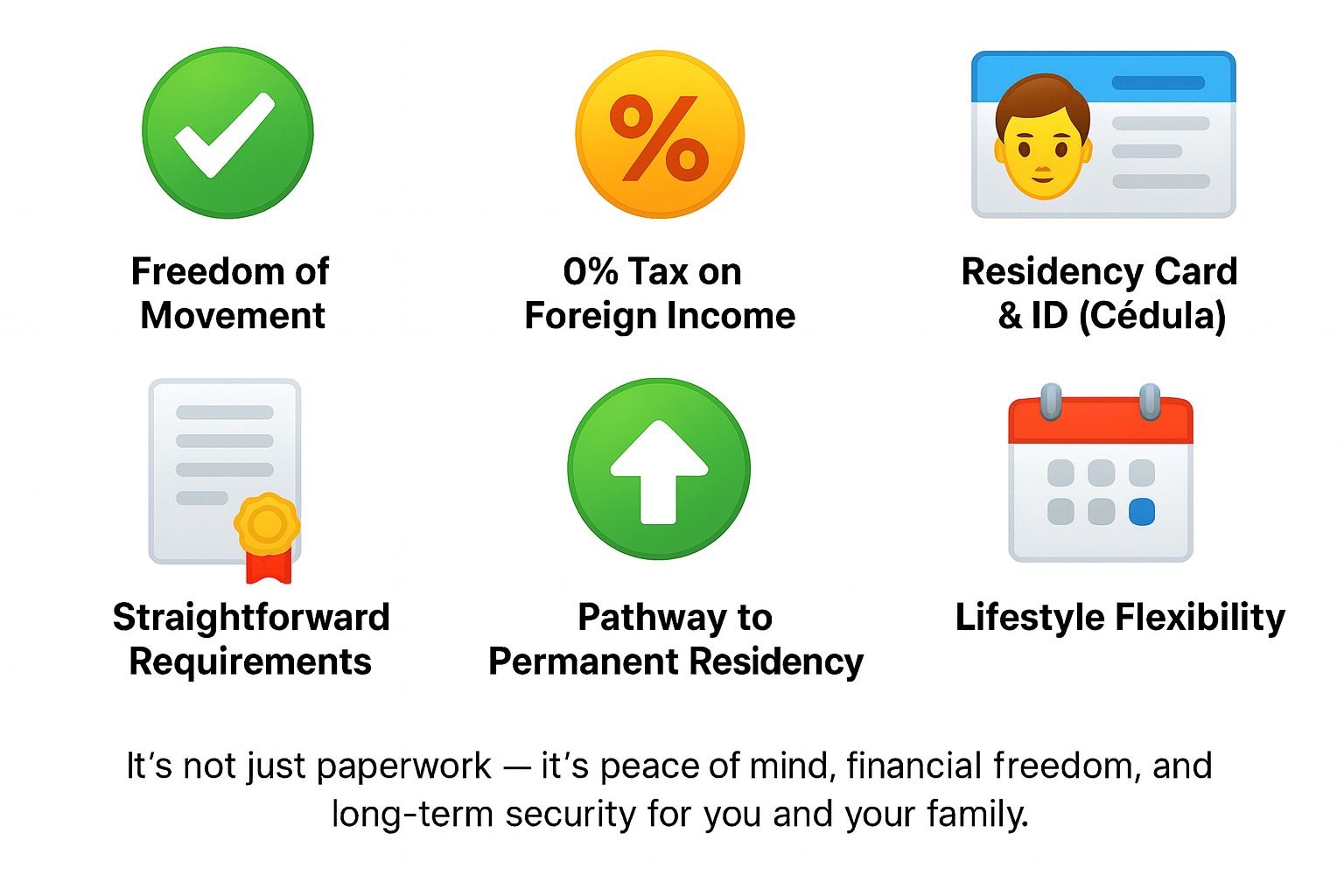 Freedom of Movement

0% Tax on Foreign Income

Residency Card & ID (Cédula)

Straightforward Requirements

Pathway to Permanent Residency

Lifestyle Flexibility

It's not just paperwork — it's peace of mind, financial freedom, and long-term security for you and your family.